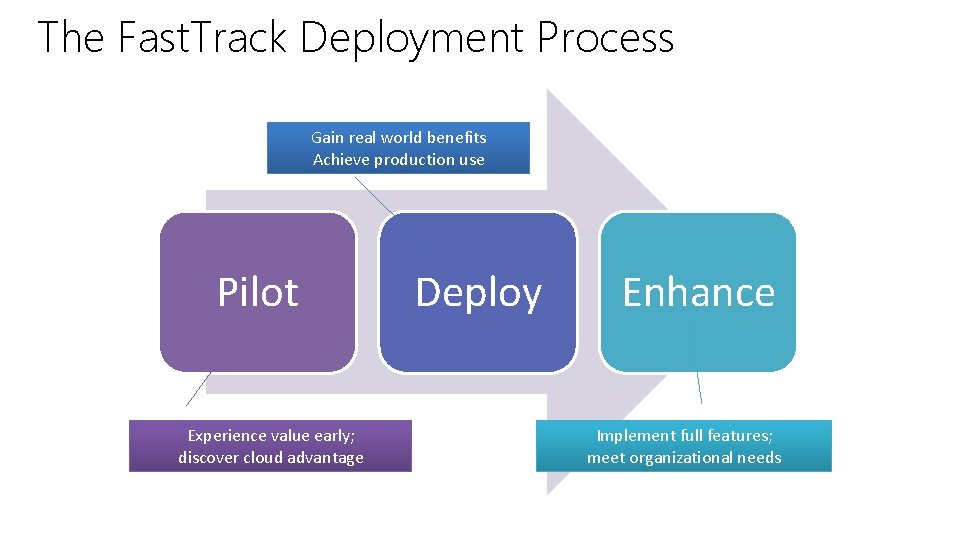 The FastTrack Deployment Process

Gain real world benefits
Achieve production use

Pilot

Deploy

Enhance

Experience value early;
discover cloud advantage

Implement full features;
meet organizational needs